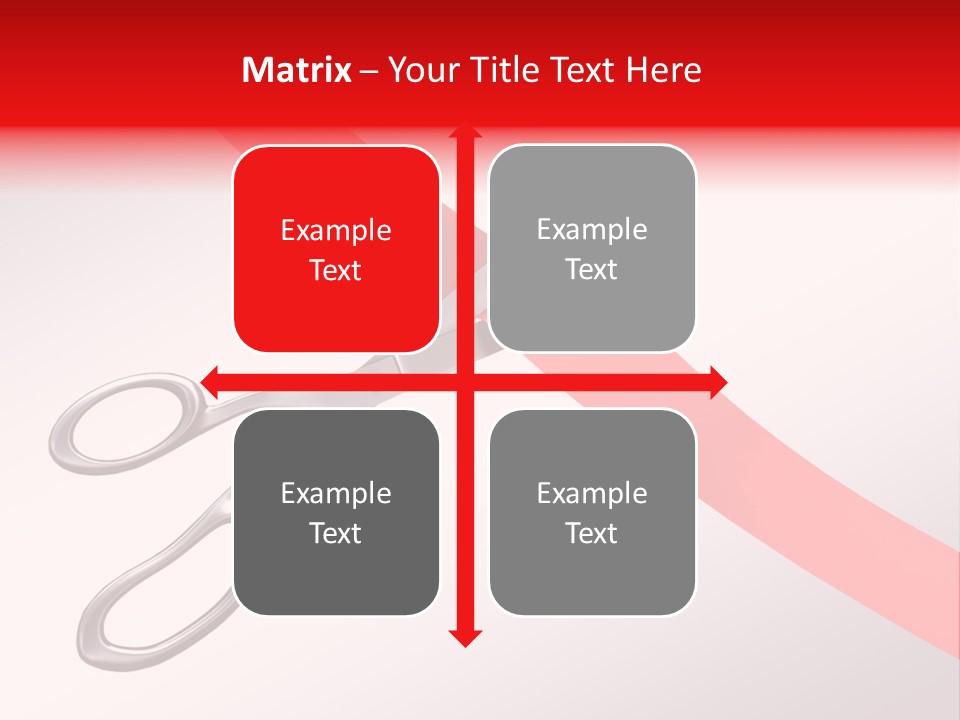 Matrix – Your Title Text Here

Example Text

Example Text

Example Text

Example Text